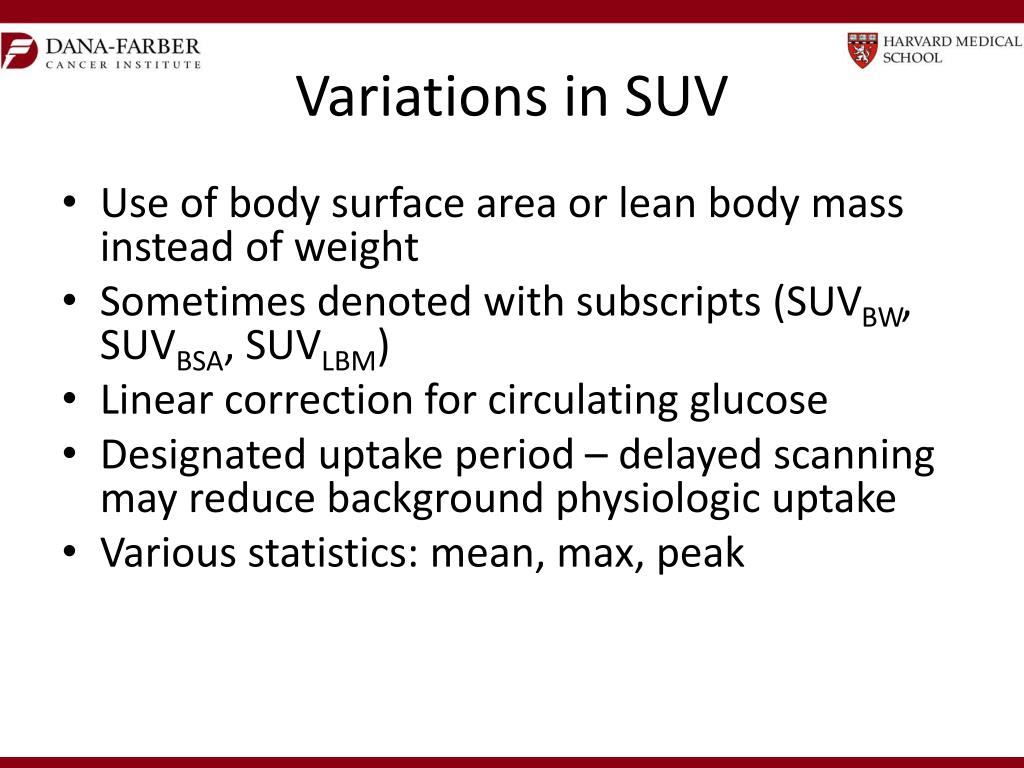 DANA-FARBER
CANCER INSTITUTE

HARVARD MEDICAL SCHOOL

Variations in SUV

• Use of body surface area or lean body mass instead of weight
• Sometimes denoted with subscripts ($SUV_{BW}$, $SUV_{BSA}$, $SUV_{LBM}$)
• Linear correction for circulating glucose
• Designated uptake period – delayed scanning may reduce background physiologic uptake
• Various statistics: mean, max, peak